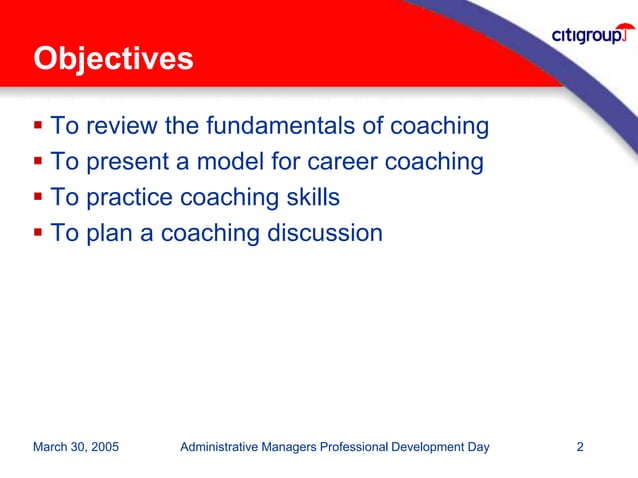 citigroup

Objectives

▪ To review the fundamentals of coaching
▪ To present a model for career coaching
▪ To practice coaching skills
▪ To plan a coaching discussion

March 30, 2005 Administrative Managers Professional Development Day 2